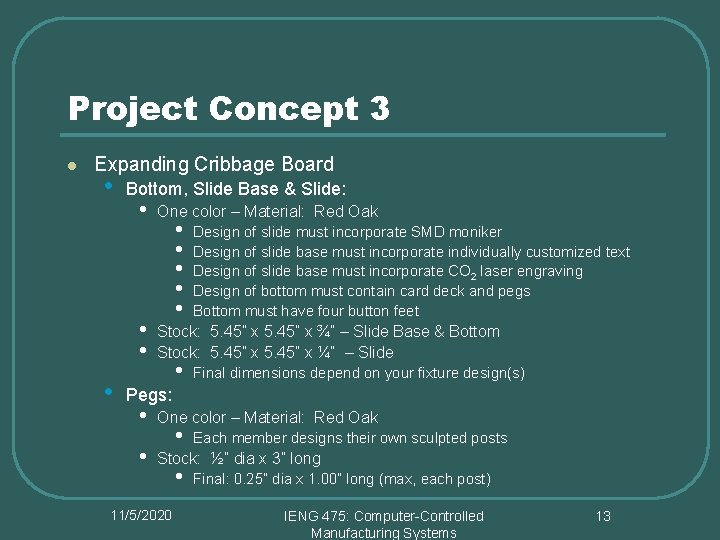 Project Concept 3

- Expanding Cribbage Board
  - Bottom, Slide Base & Slide:
    - One color – Material: Red Oak
      - Design of slide must incorporate SMD moniker
      - Design of slide base must incorporate individually customized text
      - Design of slide base must incorporate $CO_2$ laser engraving
      - Design of bottom must contain card deck and pegs
      - Bottom must have four button feet
    - Stock: 5.45" x 5.45" x ¾" – Slide Base & Bottom
    - Stock: 5.45" x 5.45" x ¼" – Slide
      - Final dimensions depend on your fixture design(s)
  - Pegs:
    - One color – Material: Red Oak
      - Each member designs their own sculpted posts
    - Stock: ½" dia x 3" long
      - Final: 0.25" dia x 1.00" long (max, each post)

11/5/2020

IENG 475: Computer-Controlled Manufacturing Systems

13